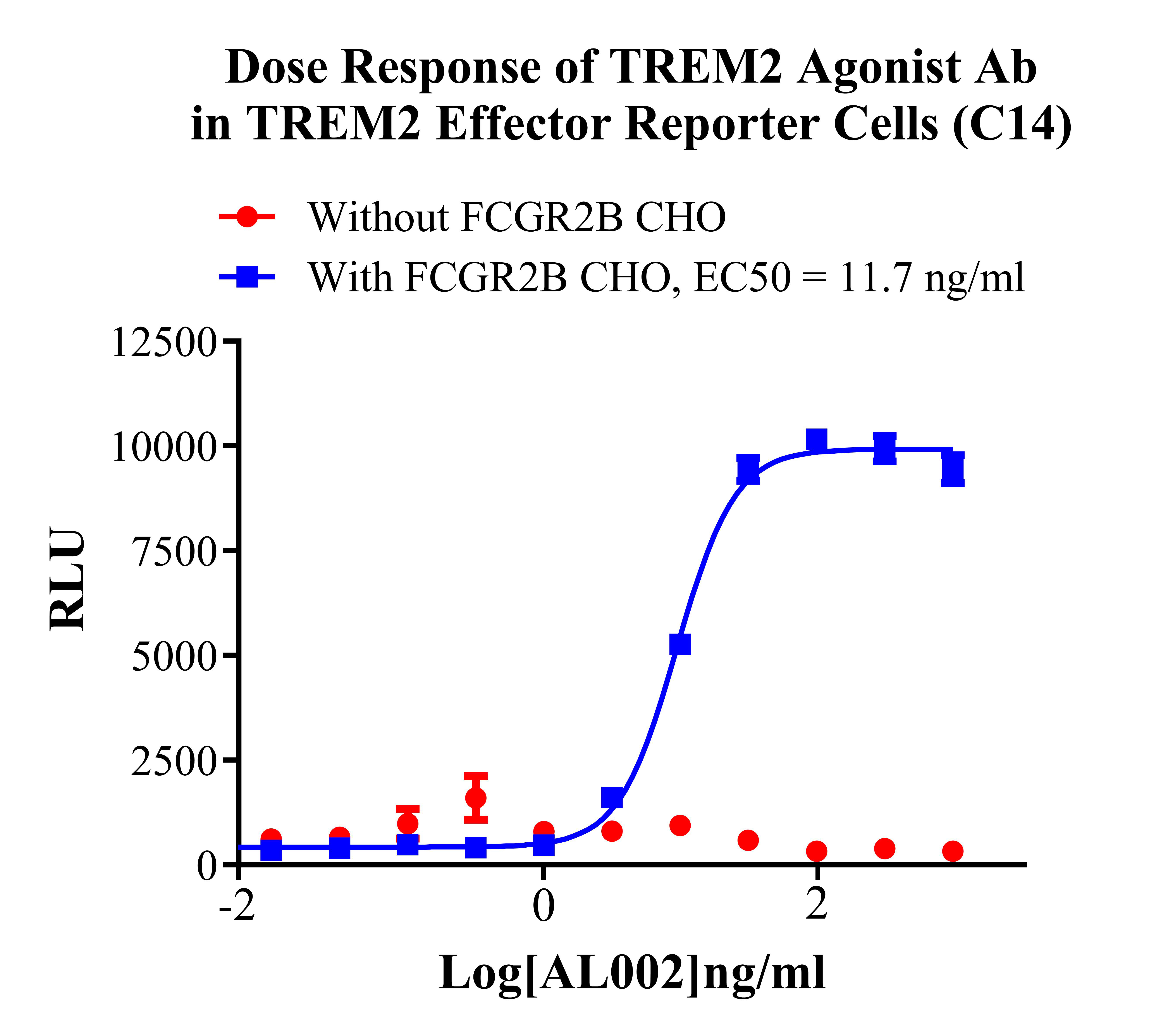 Dose Response of TREM2 Agonist Ab in TREM2 Effector Reporter Cells (C14)

Without FCGR2B CHO
With FCGR2B CHO, EC50 = 11.7 ng/ml

RLU

12500
10000
7500
5000
2500
0

-2
0
2

Log[AL002]ng/ml